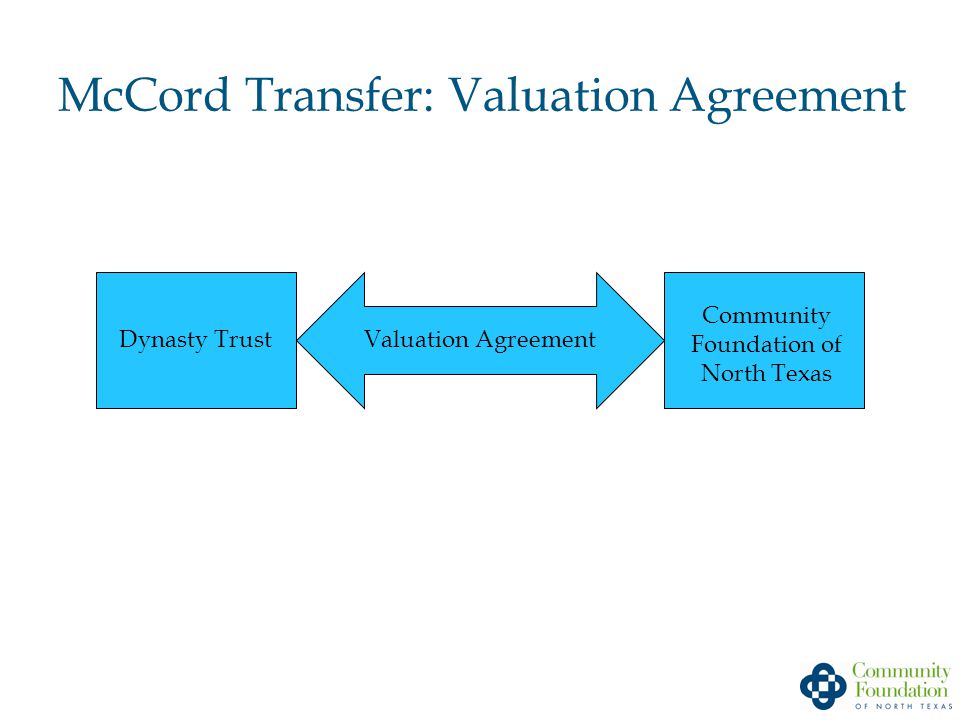 McCord Transfer: Valuation Agreement

Dynasty Trust

Valuation Agreement

Community Foundation of North Texas

Community Foundation
OF NORTH TEXAS